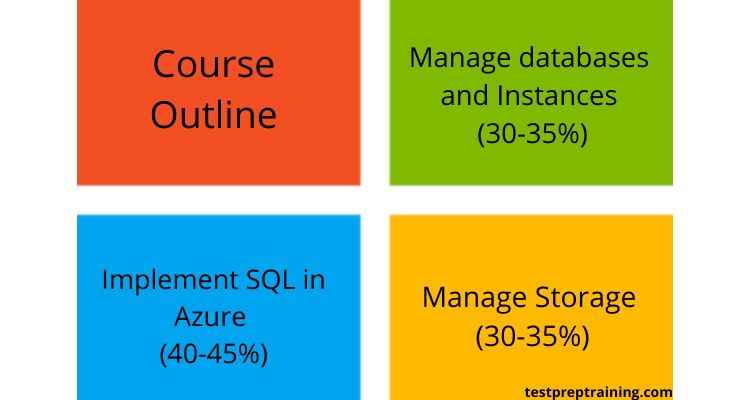 Course Outline

Manage databases and Instances (30-35%)

Implement SQL in Azure (40-45%)

Manage Storage (30-35%)

testpreptraining.com